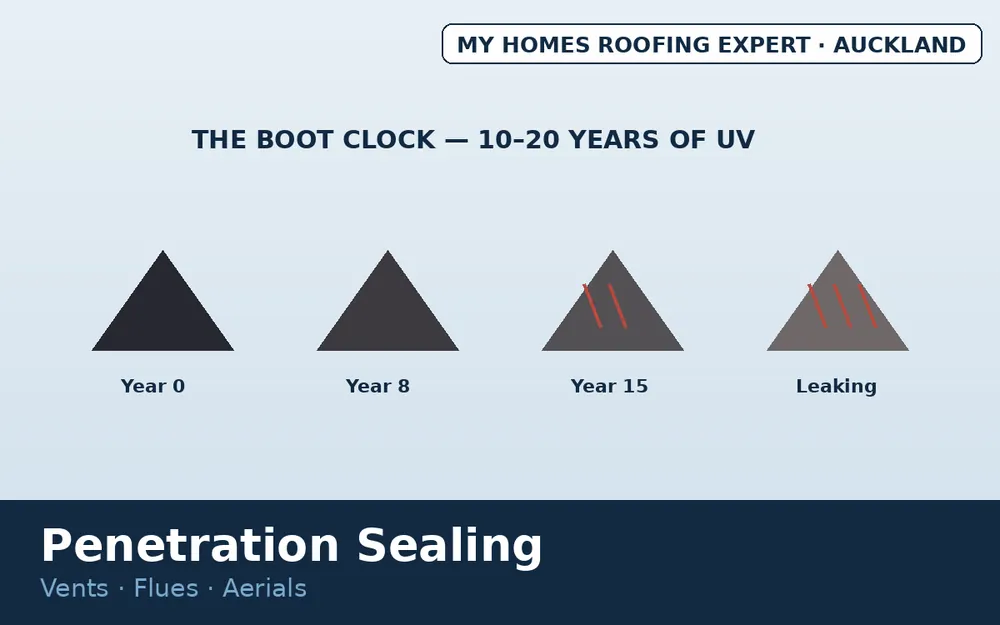 MY HOMES ROOFING EXPERT · AUCKLAND

THE BOOT CLOCK — 10–20 YEARS OF UV

Year 0

Year 8

Year 15

Leaking

Penetration Sealing

Vents · Flues · Aerials